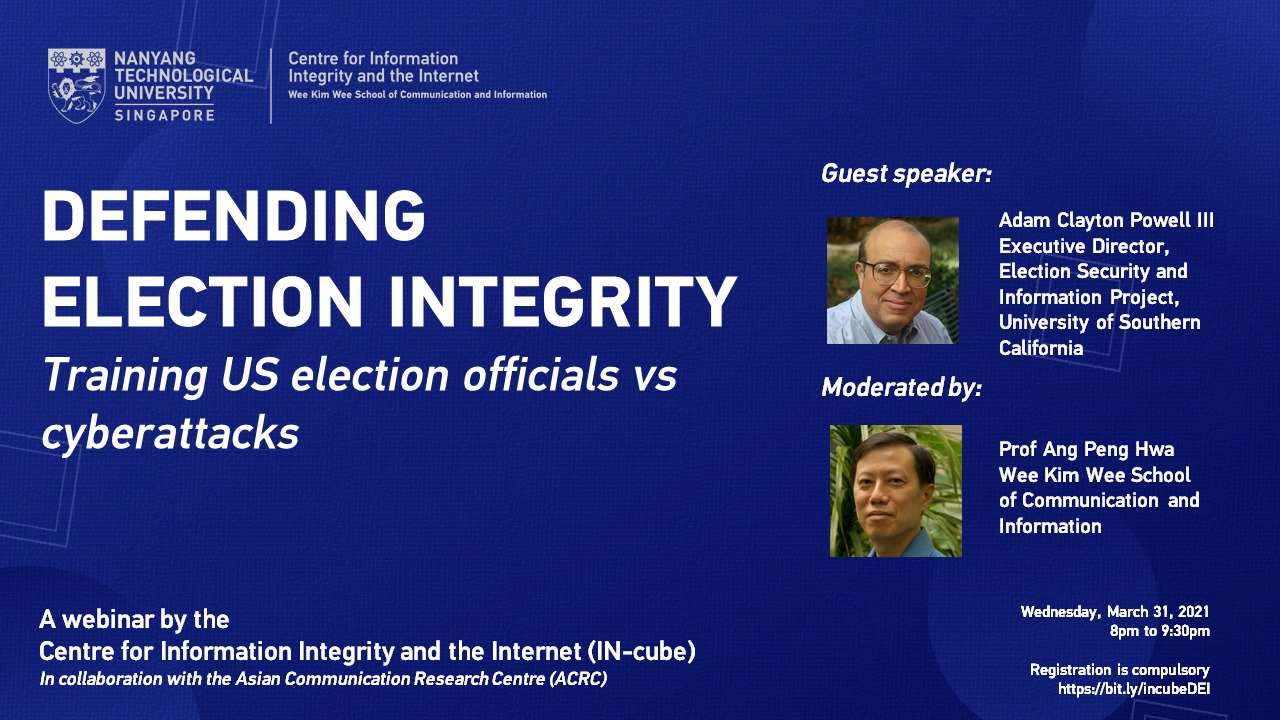 NANYANG TECHNOLOGICAL UNIVERSITY SINGAPORE

Centre for Information Integrity and the Internet
Wee Kim Wee School of Communication and Information

DEFENDING ELECTION INTEGRITY
Training US election officials vs cyberattacks

Guest speaker:

Adam Clayton Powell III
Executive Director, Election Security and Information Project, University of Southern California

Moderated by:

Prof Ang Peng Hwa
Wee Kim Wee School of Communication and Information

A webinar by the
Centre for Information Integrity and the Internet (IN-cube)
In collaboration with the Asian Communication Research Centre (ACRC)

Wednesday, March 31, 2021
8pm to 9:30pm

Registration is compulsory
https://bit.ly/incubeDEI